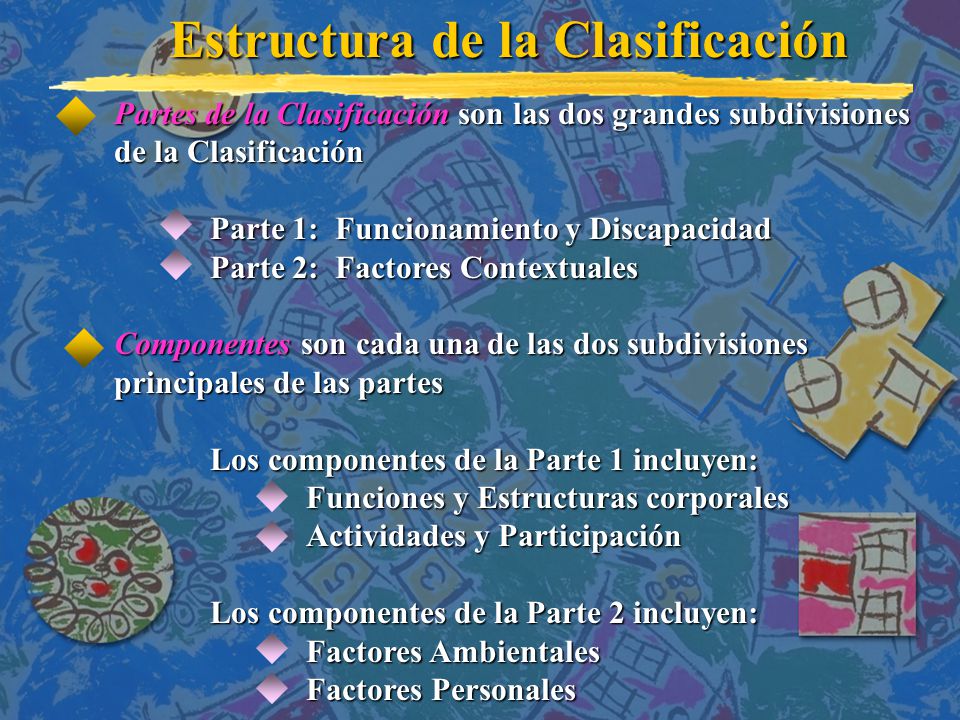 Estructura de la Clasificación

Partes de la Clasificación son las dos grandes subdivisiones de la Clasificación

Parte 1: Funcionamiento y Discapacidad
Parte 2: Factores Contextuales

Componentes son cada una de las dos subdivisiones principales de las partes

Los componentes de la Parte 1 incluyen:
Funciones y Estructuras corporales
Actividades y Participación

Los componentes de la Parte 2 incluyen:
Factores Ambientales
Factores Personales